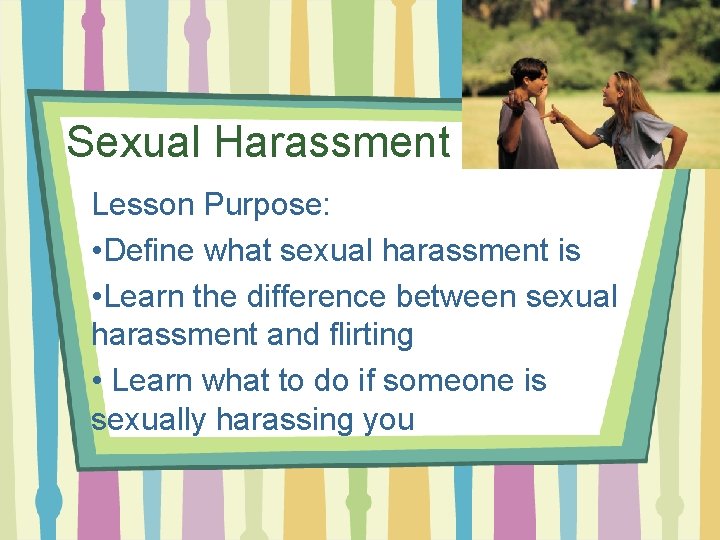 Sexual Harassment

Lesson Purpose:

•Define what sexual harassment is

•Learn the difference between sexual harassment and flirting

• Learn what to do if someone is sexually harassing you